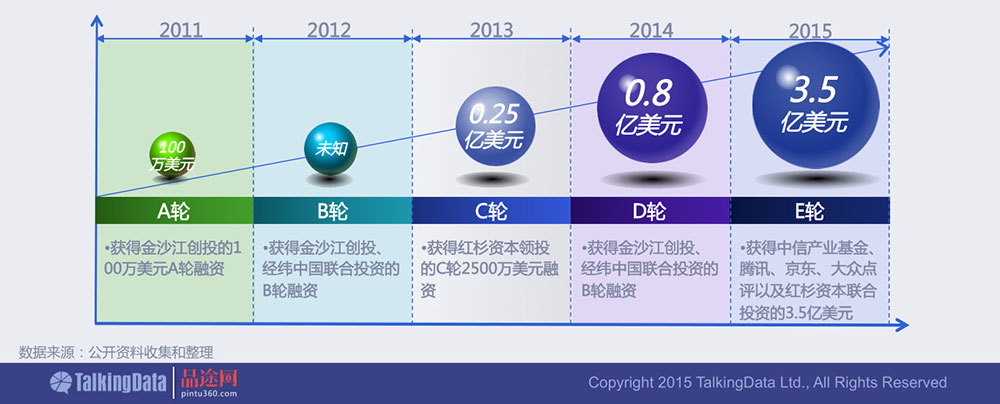 2011

2012

2013

2014

2015

100 万美元

未知

0.25 亿美元

0.8 亿美元

3.5 亿美元

A轮

B轮

C轮

D轮

E轮

•获得金沙江创投的100万美元A轮融资

•获得金沙江创投、经纬中国联合投资的B轮融资

•获得红杉资本领投的C轮2500万美元融资

•获得金沙江创投、经纬中国联合投资的B轮融资

•获得中信产业基金、腾讯、京东、大众点评以及红杉资本联合投资的3.5亿美元

数据来源：公开资料收集和整理

TalkingData

品途网 pintu360.com

Copyright 2015 TalkingData Ltd., All Rights Reserved